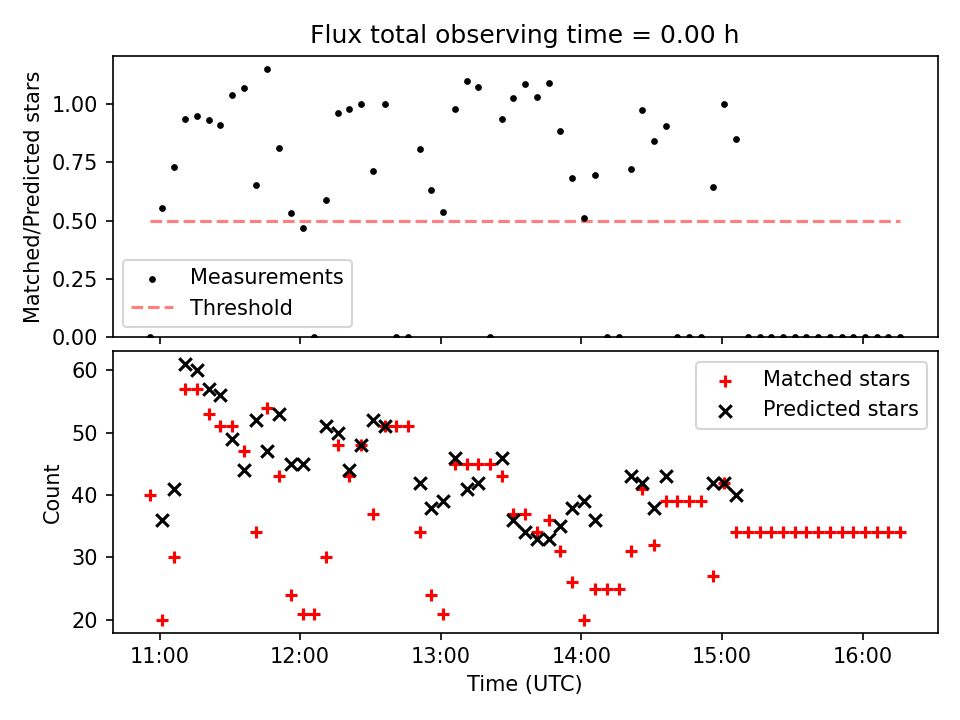 Flux total observing time = 0.00 h

Matched/Predicted stars

1.00
0.75
0.50
0.25
0.00

Measurements
Threshold

Count

60
50
40
30
20

Matched stars
Predicted stars

11:00
12:00
13:00
14:00
15:00
16:00

Time (UTC)